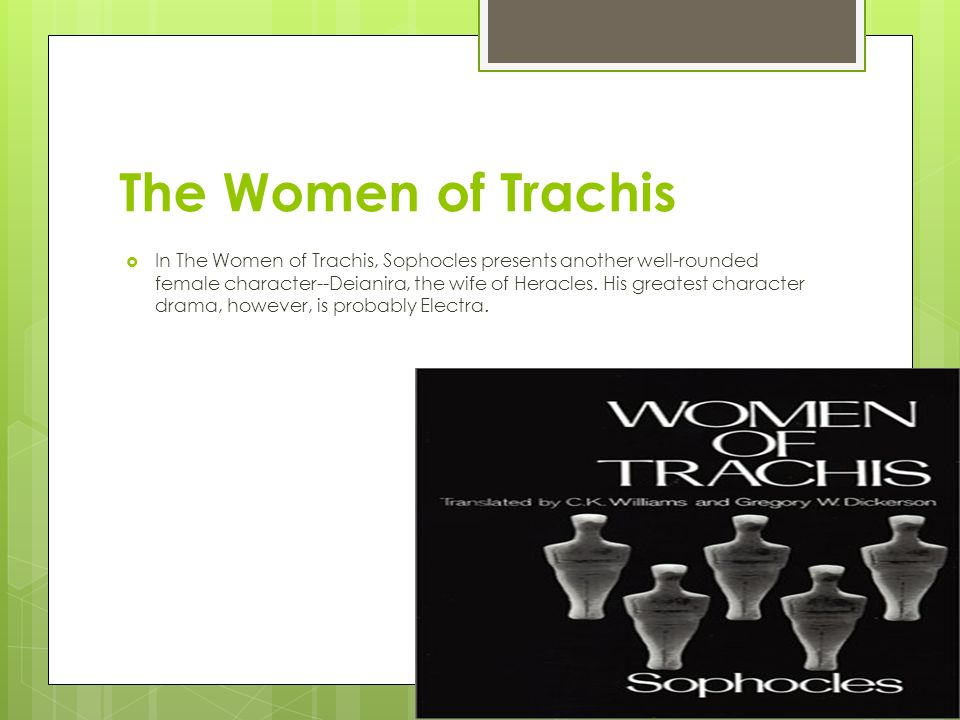 The Women of Trachis

In The Women of Trachis, Sophocles presents another well-rounded female character--Deianira, the wife of Heracles. His greatest character drama, however, is probably Electra.

WOMEN OF TRACHIS

Translated by C.K. Williams and Gregory W. Dickerson

Sophocles